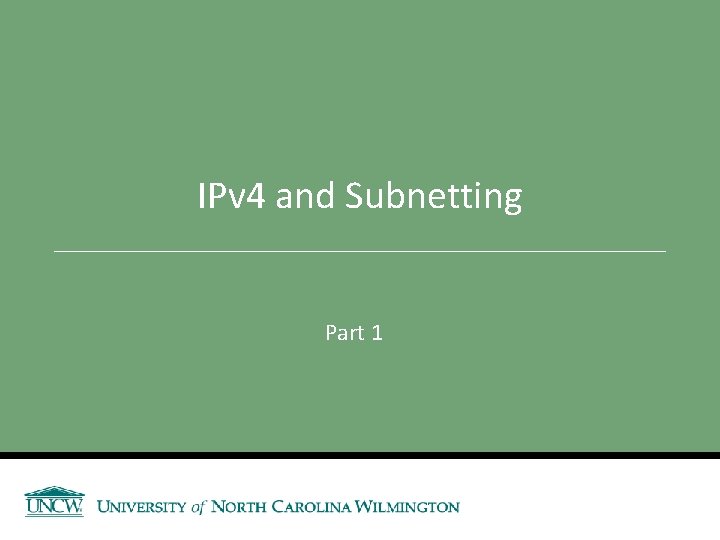 IPv4 and Subnetting

Part 1

UNCW

UNIVERSITY of NORTH CAROLINA WILMINGTON